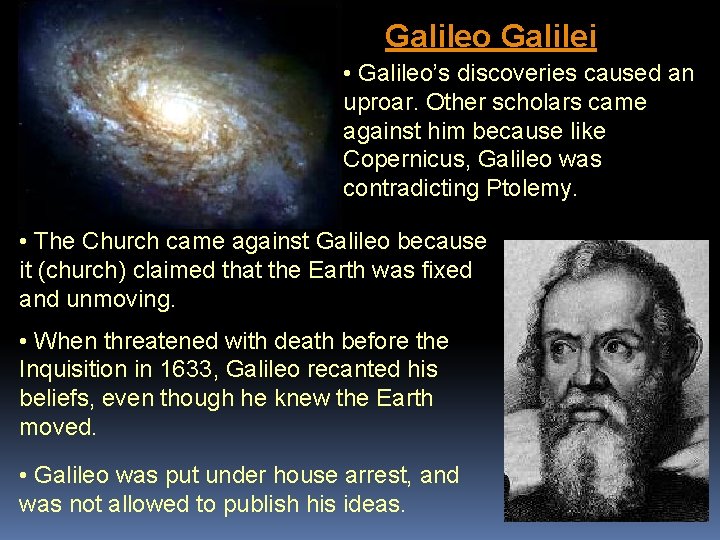 Galileo Galilei

• Galileo's discoveries caused an uproar. Other scholars came against him because like Copernicus, Galileo was contradicting Ptolemy.

• The Church came against Galileo because it (church) claimed that the Earth was fixed and unmoving.

• When threatened with death before the Inquisition in 1633, Galileo recanted his beliefs, even though he knew the Earth moved.

• Galileo was put under house arrest, and was not allowed to publish his ideas.